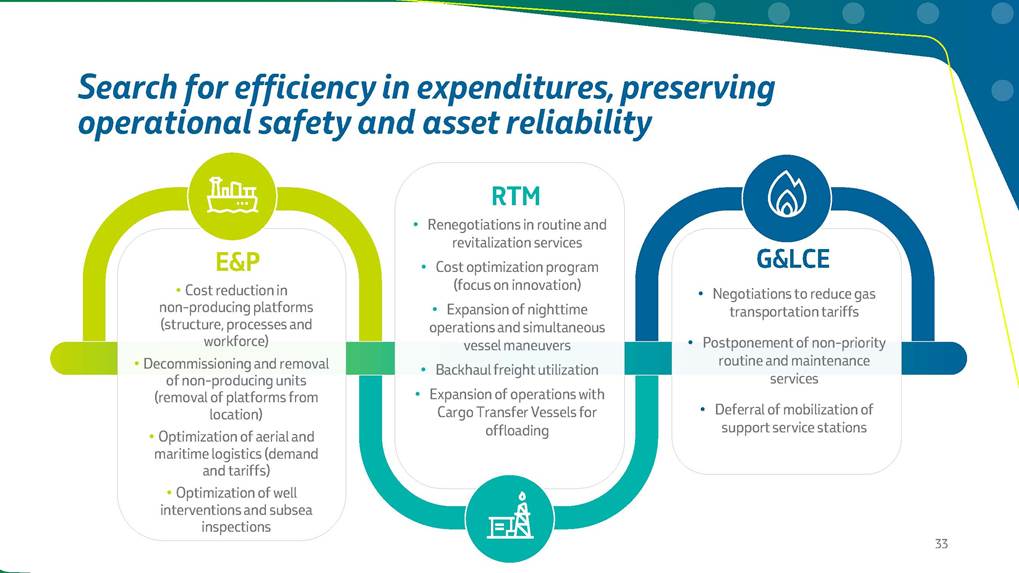 Search for efficiency in expenditures, preserving operational safety and asset reliability

E&P

• Cost reduction in non-producing platforms (structure, processes and workforce)

• Decommissioning and removal of non-producing units (removal of platforms from location)

• Optimization of aerial and maritime logistics (demand and tariffs)

• Optimization of well interventions and subsea inspections

RTM

• Renegotiations in routine and revitalization services

• Cost optimization program (focus on innovation)

• Expansion of nighttime operations and simultaneous vessel maneuvers

• Backhaul freight utilization

• Expansion of operations with Cargo Transfer Vessels for offloading

G&LCE

• Negotiations to reduce gas transportation tariffs

• Postponement of non-priority routine and maintenance services

• Deferral of mobilization of support service stations

33